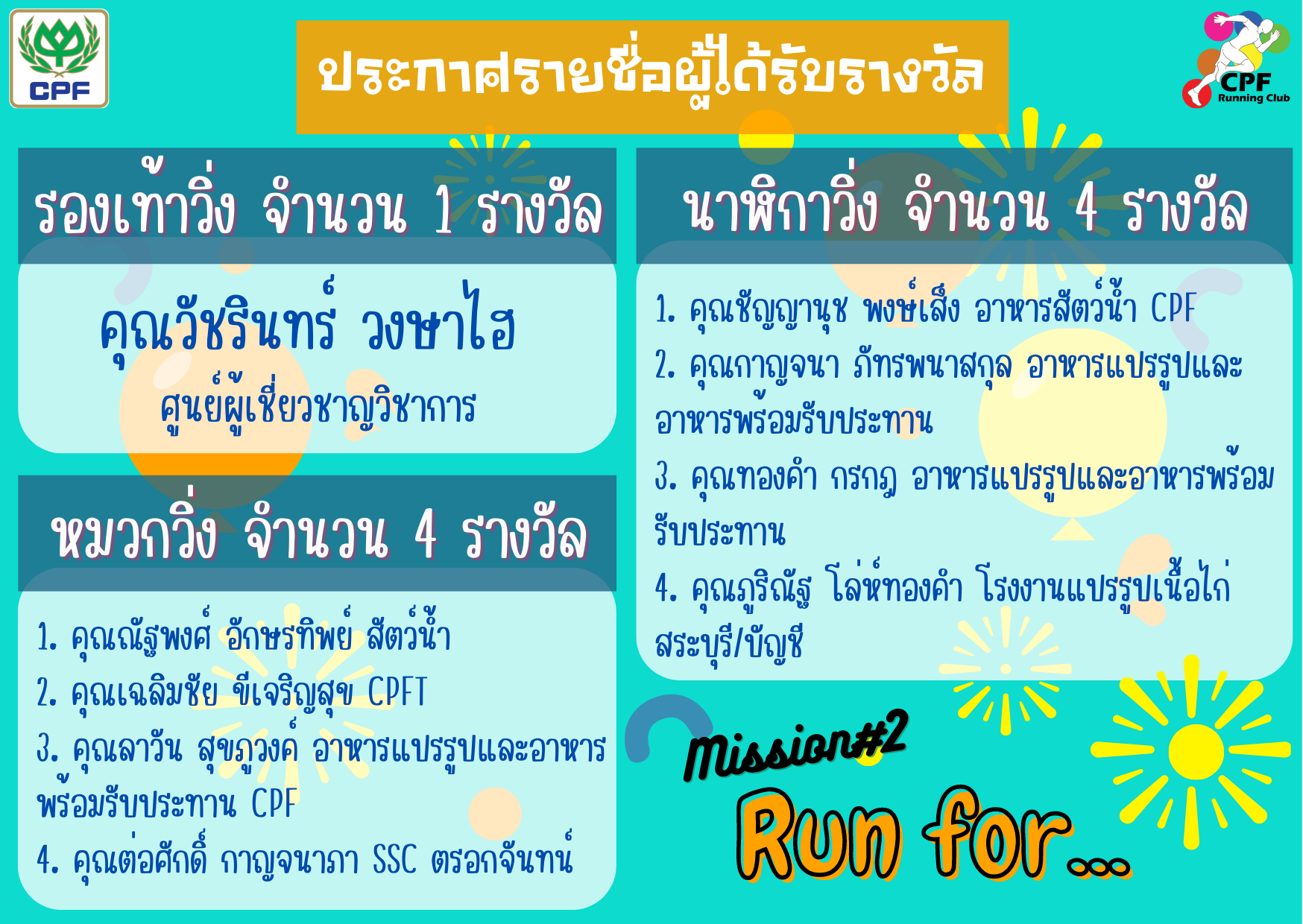 CPF

ประกาศรายชื่อผู้ได้รับรางวัล

CPF Running Club

รองเท้าวิ่ง จำนวน 1 รางวัล

คุณวัชรินทร์ วงษาไฮ
ศูนย์ผู้เชี่ยวชาญวิชาการ

หมวกวิ่ง จำนวน 4 รางวัล

1. คุณณัฐพงศ์ อักษรทิพย์ สัตว์น้ำ
2. คุณเฉลิมชัย ขีเจริญสุข CPFT
3. คุณลาวัน สุขภูวงค์ อาหารแปรรูปและอาหารพร้อมรับประทาน CPF
4. คุณต่อศักดิ์ กาญจนาภา SSC ตรอกจันทน์

นาฬิกาวิ่ง จำนวน 4 รางวัล

1. คุณชัญญานุช พงษ์เส็ง อาหารสัตว์น้ำ CPF
2. คุณกาญจนา ภัทรพนาสกุล อาหารแปรรูปและอาหารพร้อมรับประทาน
3. คุณทองคำ กรกฎ อาหารแปรรูปและอาหารพร้อมรับประทาน
4. คุณภูริณัฐ โล่ห์ทองคำ โรงงานแปรรูปเนื้อไก่ สระบุรี/บัญชี

Mission#2
Run for...